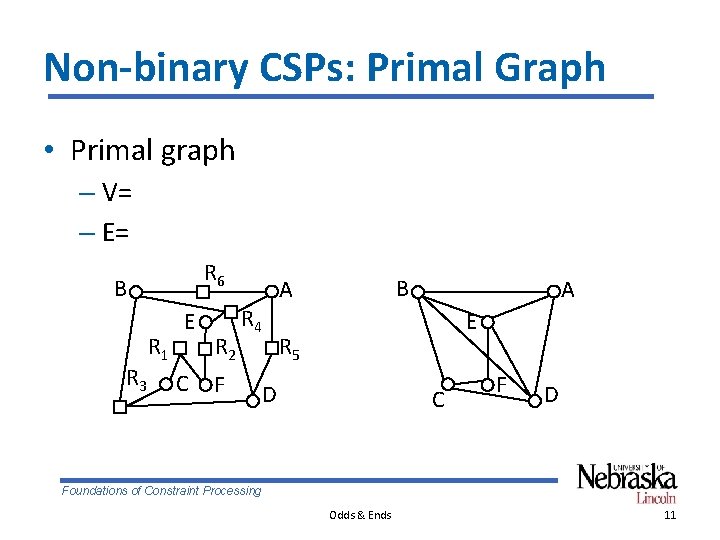 Non-binary CSPs: Primal Graph

• Primal graph
– V=
– E=

B $R_6$ A
E $R_4$
$R_1$ $R_2$ $R_5$
$R_3$ C F D

B A
E
C F D

Foundations of Constraint Processing

UNIVERSITY OF Nebraska Lincoln

Odds & Ends

11